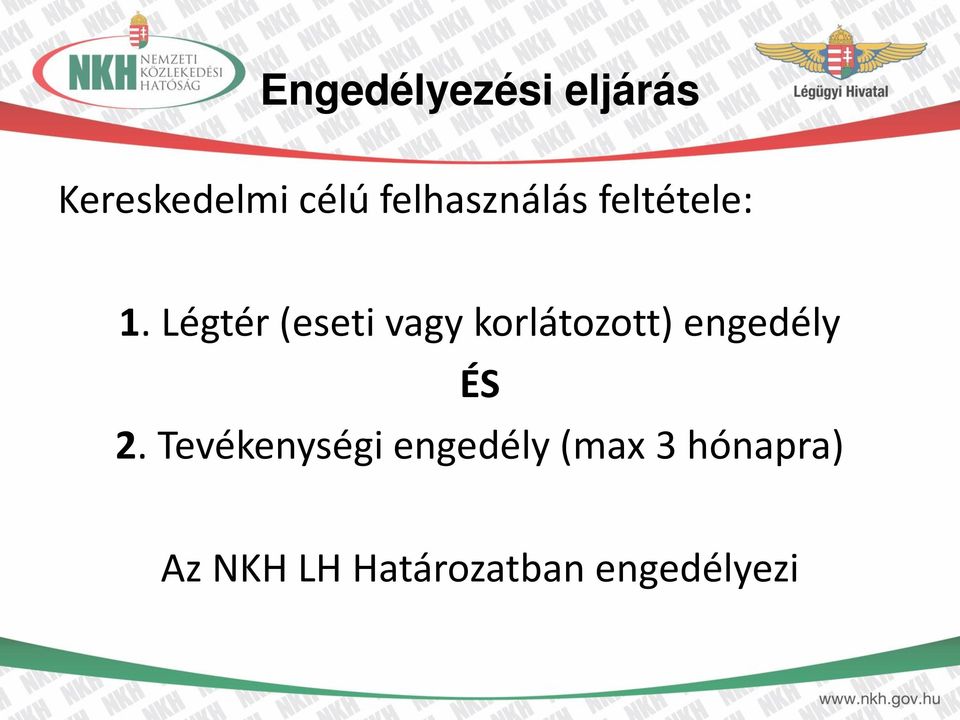 NKH NEMZETI KÖZLEKEDÉSI HATÓSÁG

Engedélyezési eljárás

Légügyi Hivatal

Kereskedelmi célú felhasználás feltétele:

1. Légtér (eseti vagy korlátozott) engedély
ÉS
2. Tevékenységi engedély (max 3 hónapra)

Az NKH LH Határozatban engedélyezi

www.nkh.gov.hu